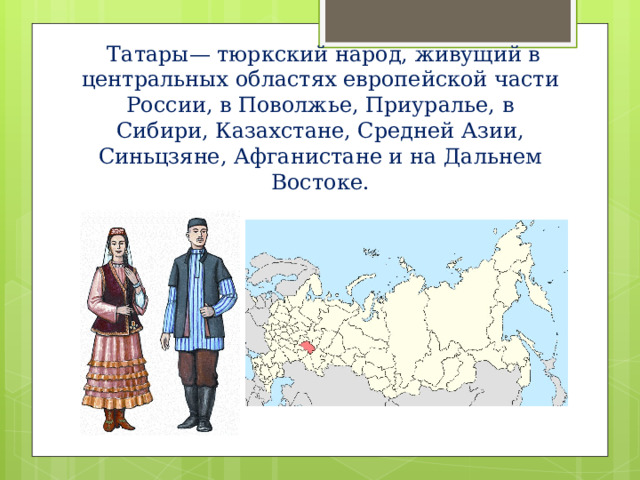 Татары— тюркский народ, живущий в центральных областях европейской части России, в Поволжье, Приуралье, в Сибири, Казахстане, Средней Азии, Синьцзяне, Афганистане и на Дальнем Востоке.